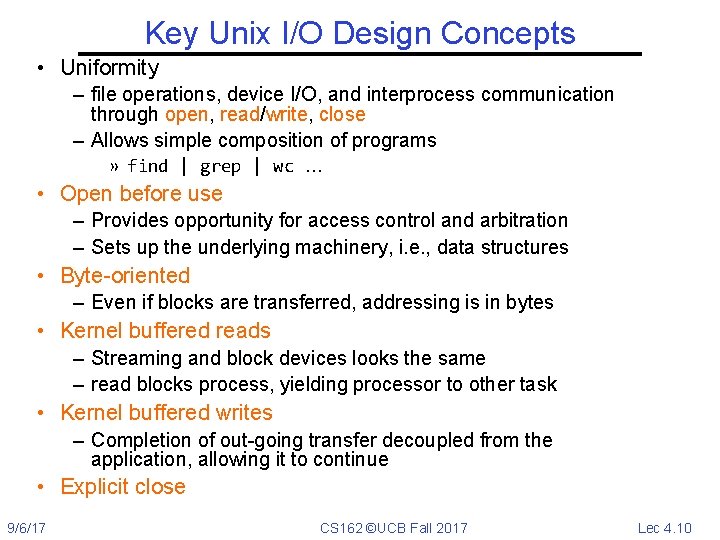 Key Unix I/O Design Concepts

• Uniformity
– file operations, device I/O, and interprocess communication through open, read/write, close
– Allows simple composition of programs
» find | grep | wc …

• Open before use
– Provides opportunity for access control and arbitration
– Sets up the underlying machinery, i.e., data structures

• Byte-oriented
– Even if blocks are transferred, addressing is in bytes

• Kernel buffered reads
– Streaming and block devices looks the same
– read blocks process, yielding processor to other task

• Kernel buffered writes
– Completion of out-going transfer decoupled from the application, allowing it to continue

• Explicit close

9/6/17 CS162 ©UCB Fall 2017 Lec 4.10